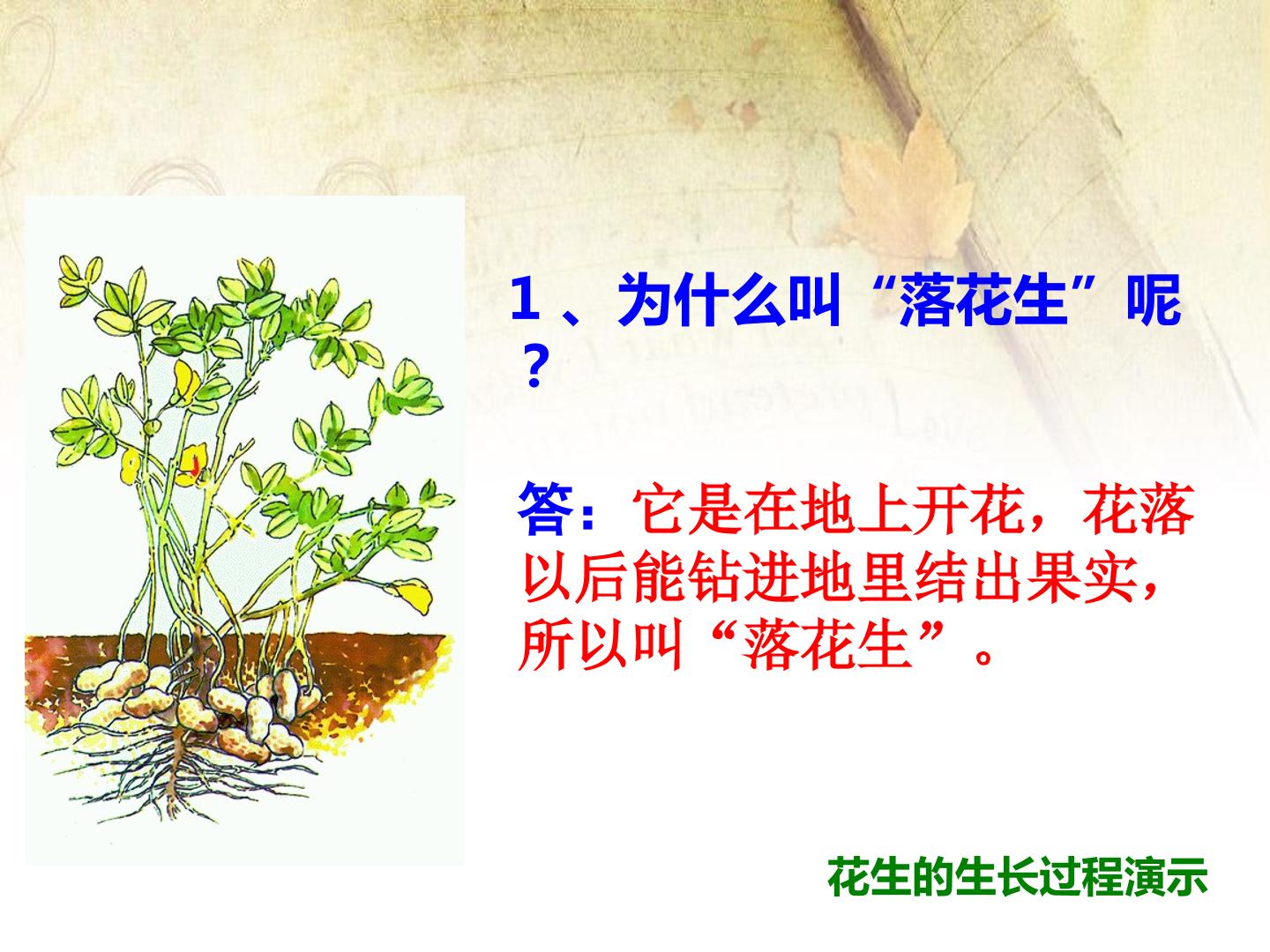 1 、为什么叫“落花生”呢？

答：它是在地上开花，花落以后能钻进地里结出果实，所以叫“落花生”。

花生的生长过程演示